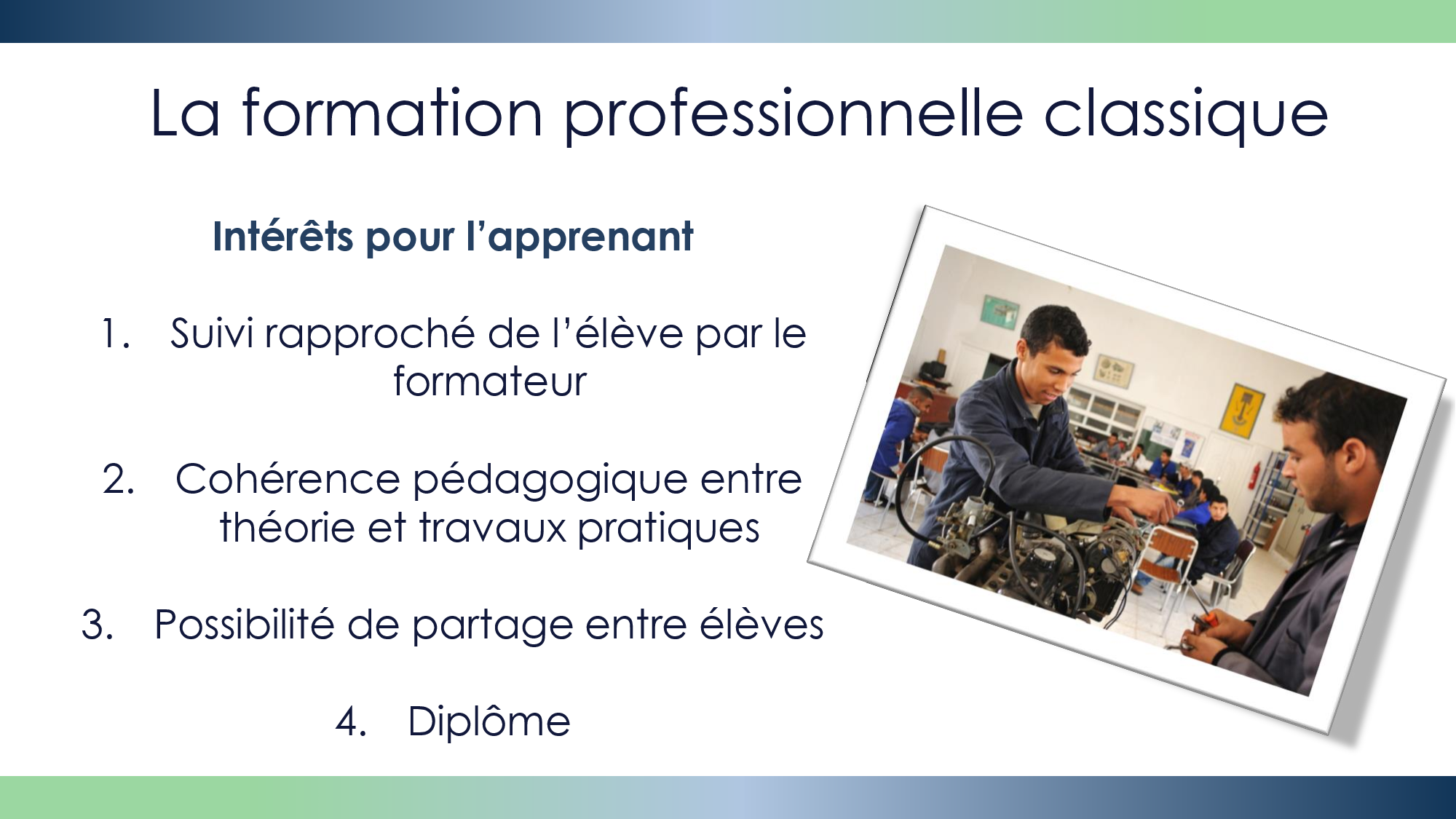 La formation professionnelle classique

Intérêts pour l'apprenant

1. Suivi rapproché de l'élève par le formateur

2. Cohérence pédagogique entre théorie et travaux pratiques

3. Possibilité de partage entre élèves

4. Diplôme